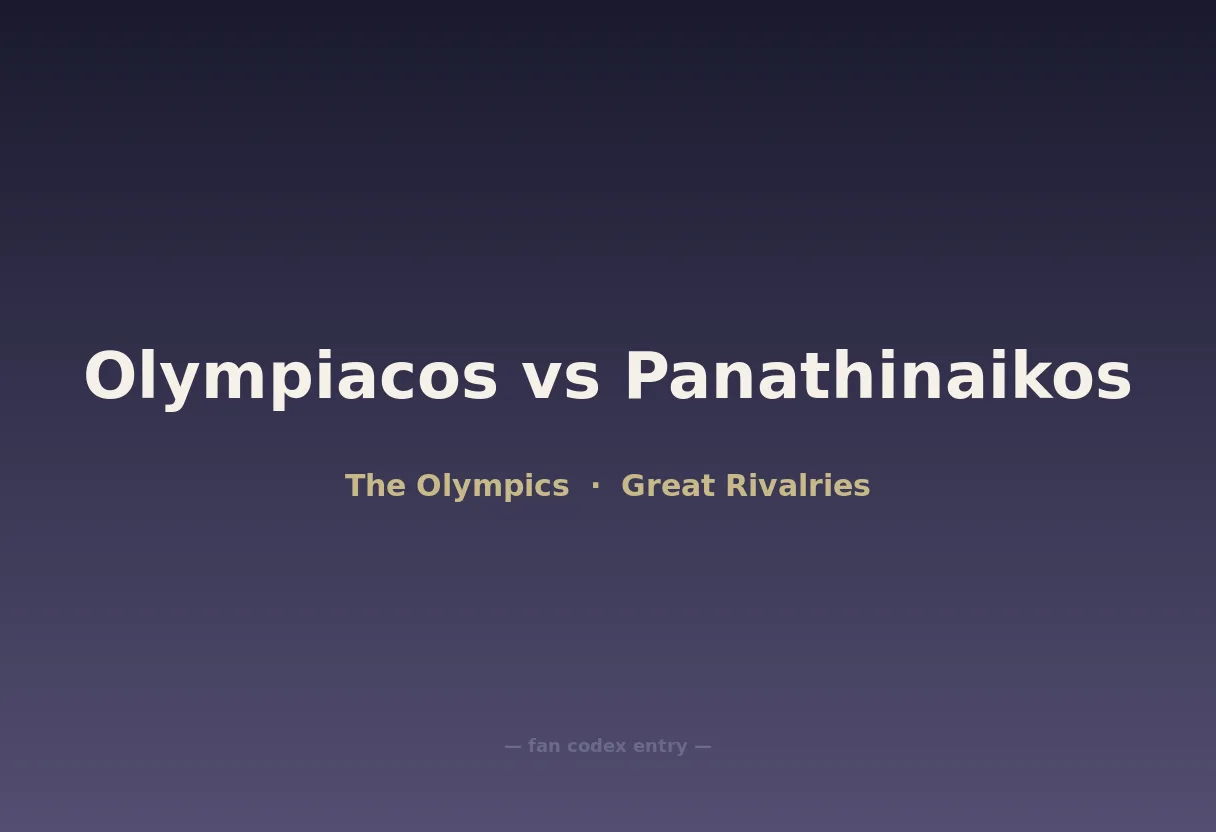 Olympiacos vs Panathinaikos

The Olympics · Great Rivalries

— fan codex entry —